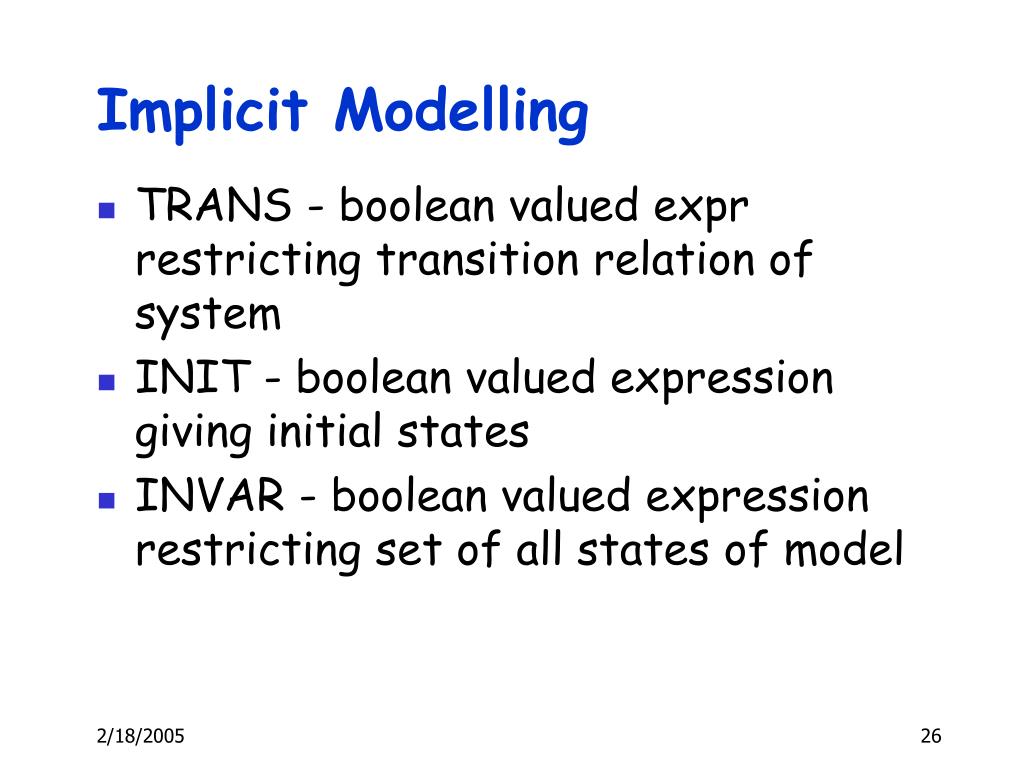 Implicit Modelling

- TRANS - boolean valued expr restricting transition relation of system
- INIT - boolean valued expression giving initial states
- INVAR - boolean valued expression restricting set of all states of model

2/18/2005

26